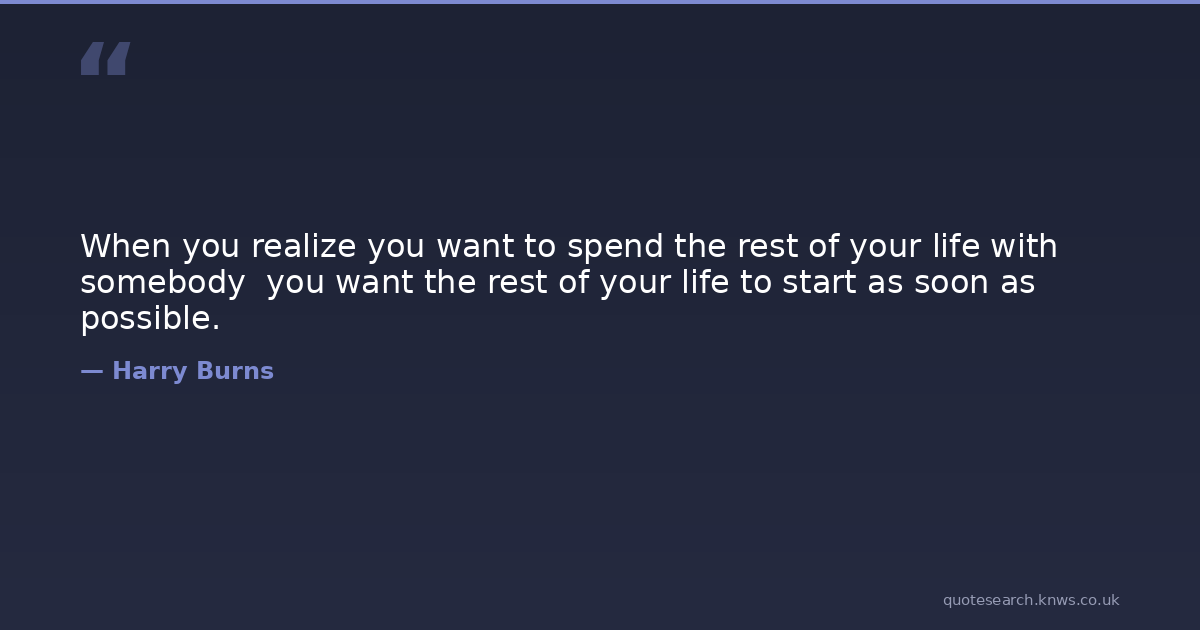 “

When you realize you want to spend the rest of your life with somebody  you want the rest of your life to start as soon as possible.

— Harry Burns

quotesearch.knws.co.uk